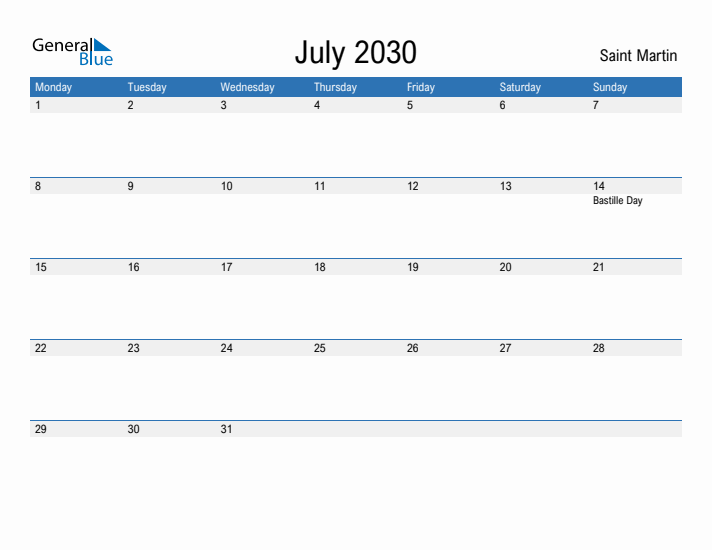 General Blue

July 2030

Saint Martin

| Monday | Tuesday | Wednesday | Thursday | Friday | Saturday | Sunday |
|---|---|---|---|---|---|---|
| 1 | 2 | 3 | 4 | 5 | 6 | 7 |
| 8 | 9 | 10 | 11 | 12 | 13 | 14 Bastille Day |
| 15 | 16 | 17 | 18 | 19 | 20 | 21 |
| 22 | 23 | 24 | 25 | 26 | 27 | 28 |
| 29 | 30 | 31 | | | | |